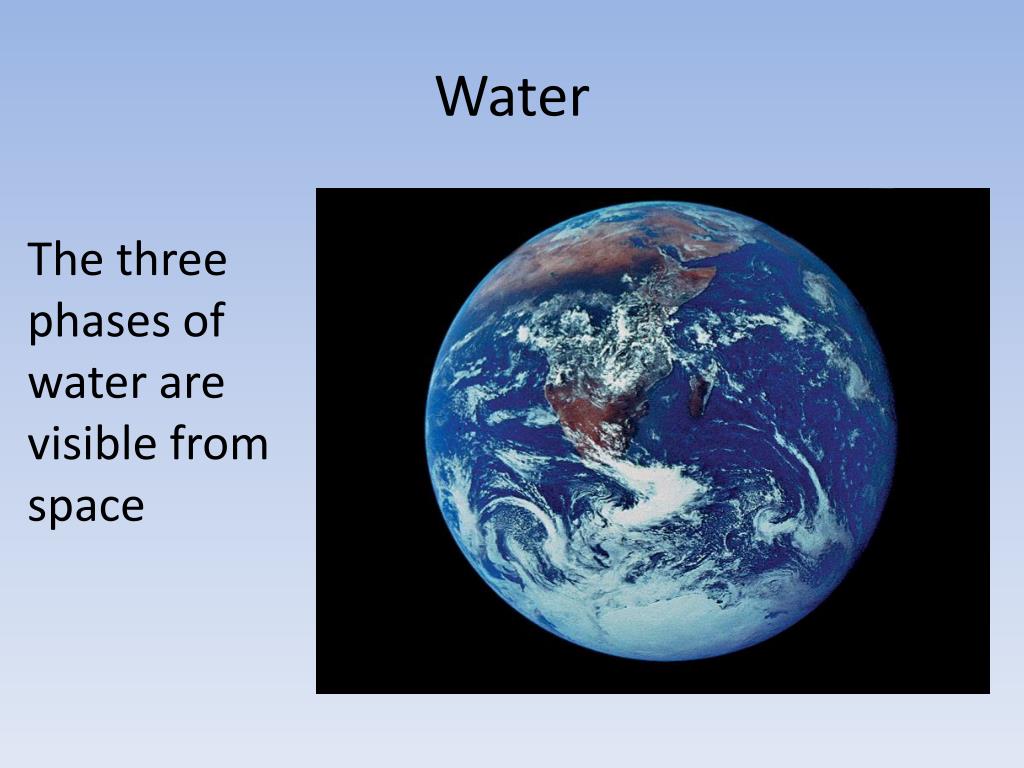 Water

The three phases of water are visible from space